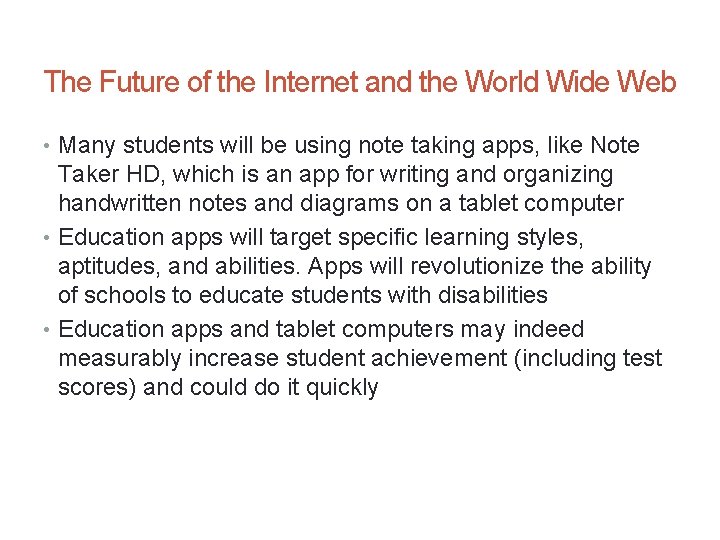 The Future of the Internet and the World Wide Web

• Many students will be using note taking apps, like Note Taker HD, which is an app for writing and organizing handwritten notes and diagrams on a tablet computer
• Education apps will target specific learning styles, aptitudes, and abilities. Apps will revolutionize the ability of schools to educate students with disabilities
• Education apps and tablet computers may indeed measurably increase student achievement (including test scores) and could do it quickly